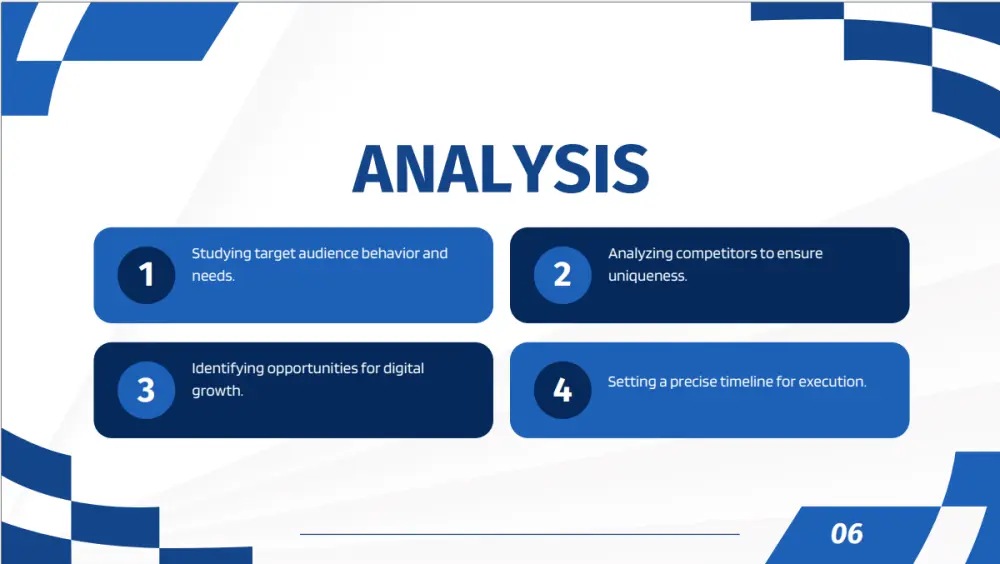 ANALYSIS

1
Studying target audience behavior and needs.

2
Analyzing competitors to ensure uniqueness.

3
Identifying opportunities for digital growth.

4
Setting a precise timeline for execution.

06